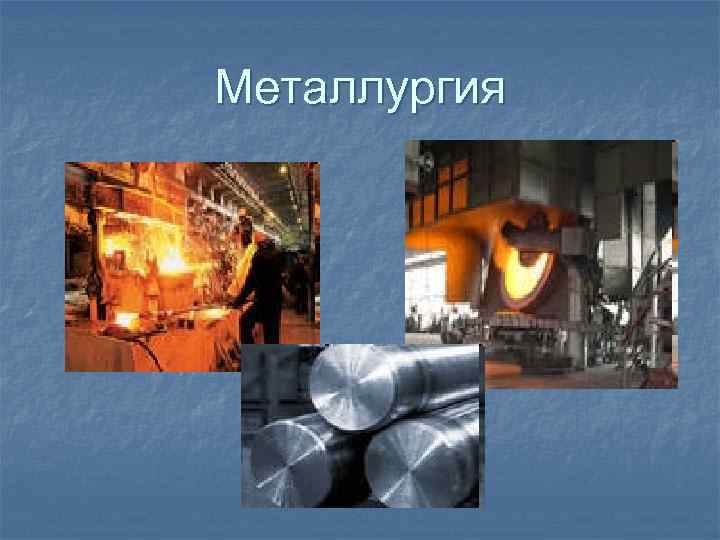 Металлургия